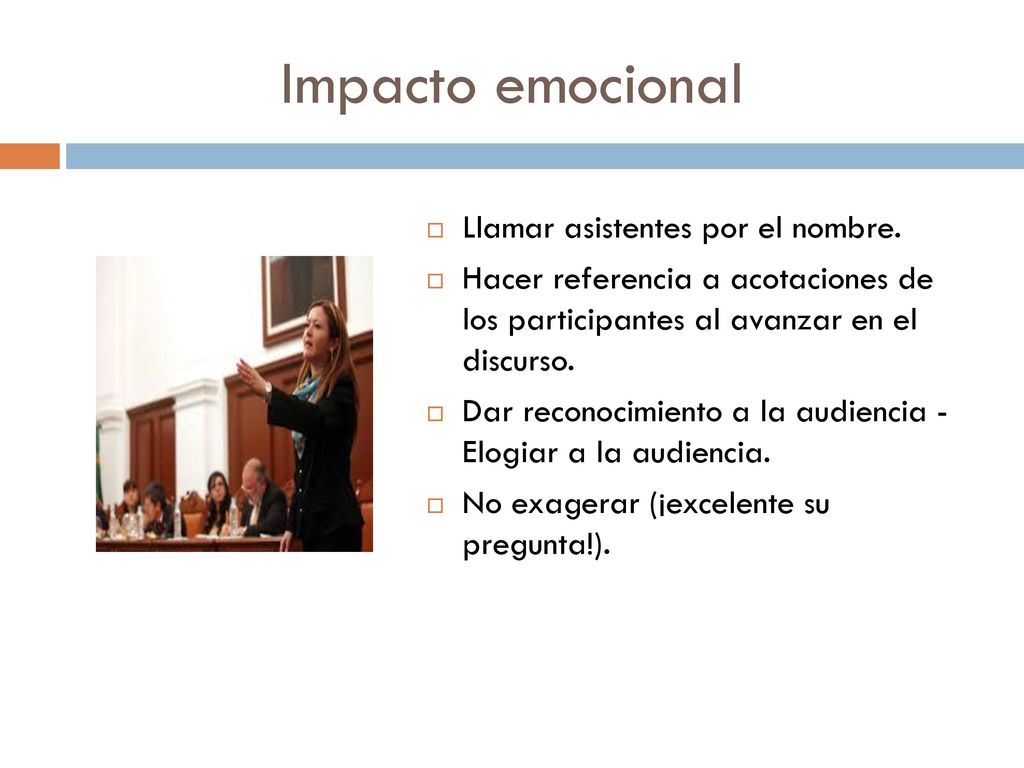 Impacto emocional

Llamar asistentes por el nombre.

Hacer referencia a acotaciones de los participantes al avanzar en el discurso.

Dar reconocimiento a la audiencia - Elogiar a la audiencia.

No exagerar (¡excelente su pregunta!).